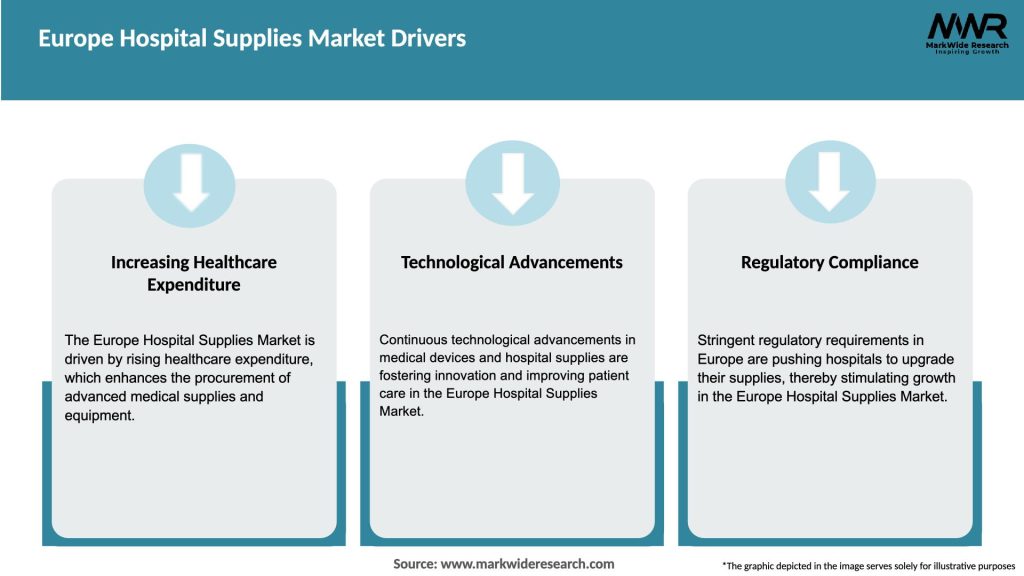 Europe Hospital Supplies Market Drivers

MWR
MarkWide Research
Inspiring Growth

Increasing Healthcare Expenditure

The Europe Hospital Supplies Market is driven by rising healthcare expenditure, which enhances the procurement of advanced medical supplies and equipment.

Technological Advancements

Continuous technological advancements in medical devices and hospital supplies are fostering innovation and improving patient care in the Europe Hospital Supplies Market.

Regulatory Compliance

Stringent regulatory requirements in Europe are pushing hospitals to upgrade their supplies, thereby stimulating growth in the Europe Hospital Supplies Market.

Source: www.markwideresearch.com

*The graphic depicted in the image serves solely for illustrative purposes